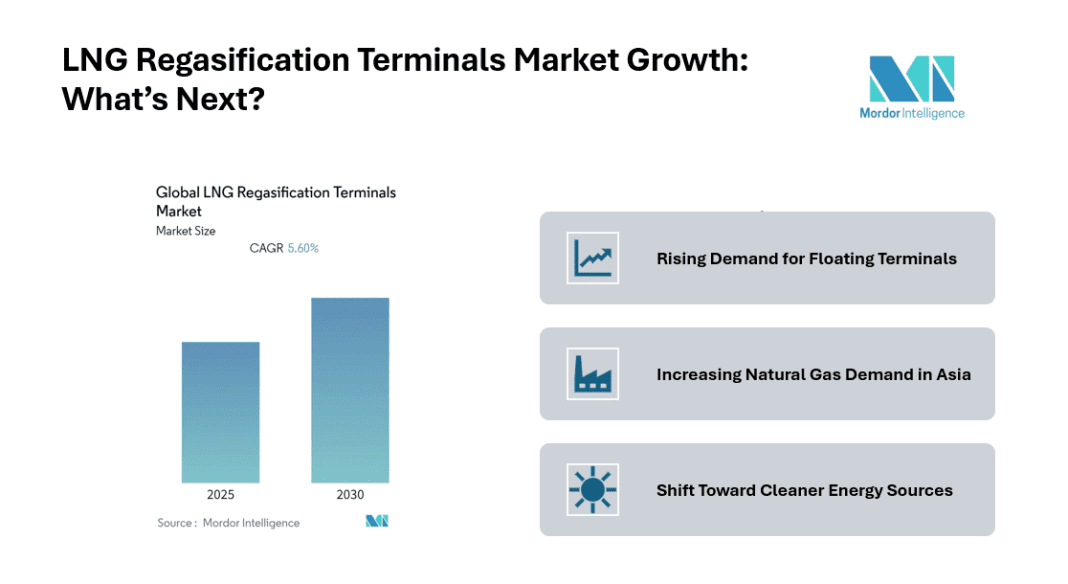 LNG Regasification Terminals Market Growth: What's Next?

Mordor Intelligence

Global LNG Regasification Terminals Market
Market Size
CAGR 5.60%

2025
2030

Source : Mordor Intelligence

Rising Demand for Floating Terminals

Increasing Natural Gas Demand in Asia

Shift Toward Cleaner Energy Sources